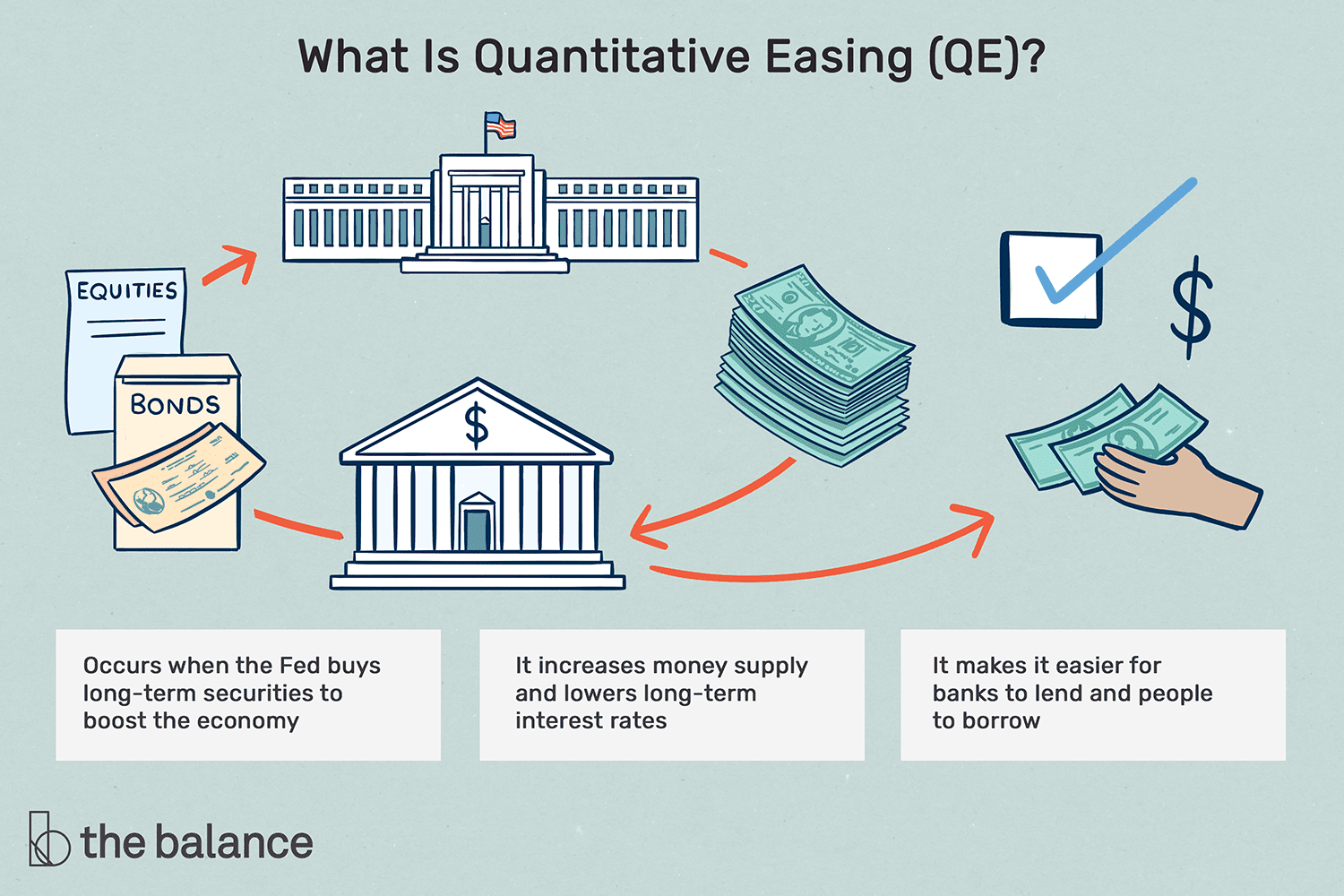 What Is Quantitative Easing (QE)?

EQUITIES

BONDS

$

$

Occurs when the Fed buys long-term securities to boost the economy

It increases money supply and lowers long-term interest rates

It makes it easier for banks to lend and people to borrow

the balance